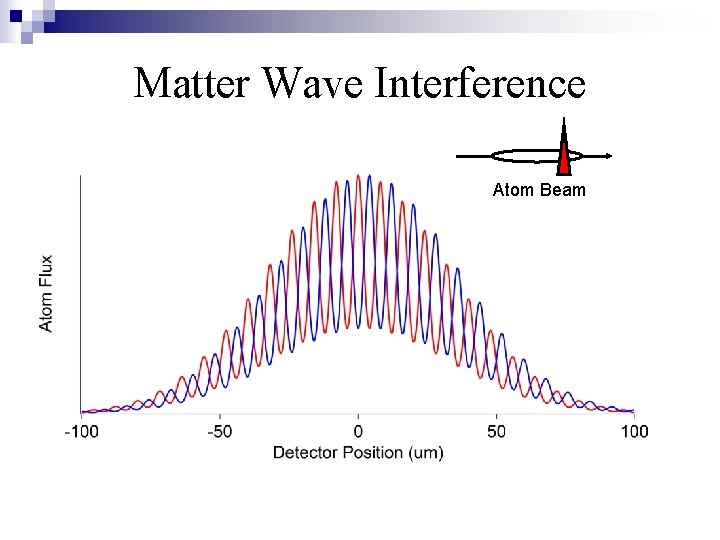 Matter Wave Interference

Atom Beam

Atom Flux

-100
-50
0
50
100

Detector Position (um)